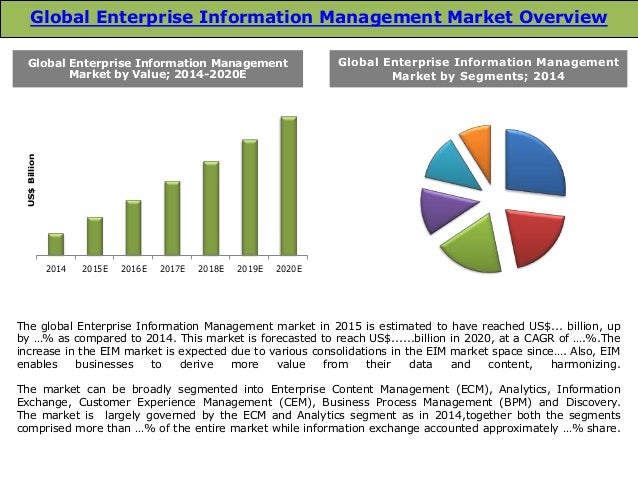 Global Enterprise Information Management Market Overview

Global Enterprise Information Management Market by Value; 2014-2020E

US$ Billion

2014 2015E 2016E 2017E 2018E 2019E 2020E

Global Enterprise Information Management Market by Segments; 2014

The global Enterprise Information Management market in 2015 is estimated to have reached US$... billion, up by …% as compared to 2014. This market is forecasted to reach US$......billion in 2020, at a CAGR of ….%.The increase in the EIM market is expected due to various consolidations in the EIM market space since…. Also, EIM enables businesses to derive more value from their data and content, harmonizing.

The market can be broadly segmented into Enterprise Content Management (ECM), Analytics, Information Exchange, Customer Experience Management (CEM), Business Process Management (BPM) and Discovery. The market is largely governed by the ECM and Analytics segment as in 2014,together both the segments comprised more than …% of the entire market while information exchange accounted approximately …% share.